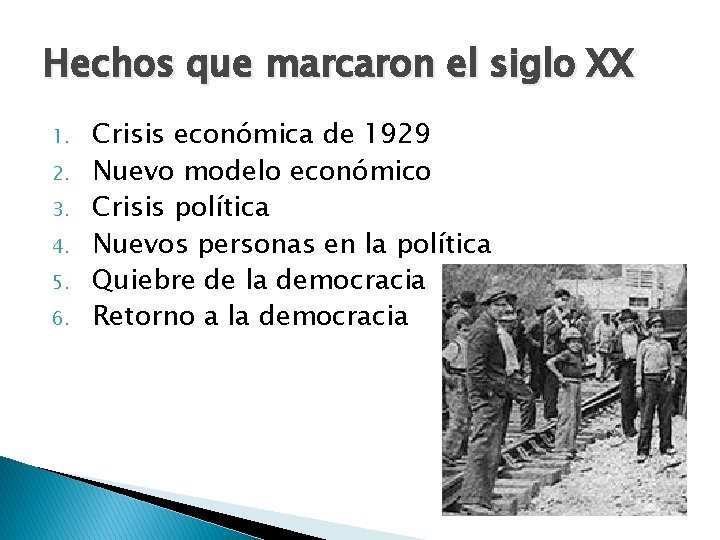 Hechos que marcaron el siglo XX

1. Crisis económica de 1929
2. Nuevo modelo económico
3. Crisis política
4. Nuevos personas en la política
5. Quiebre de la democracia
6. Retorno a la democracia